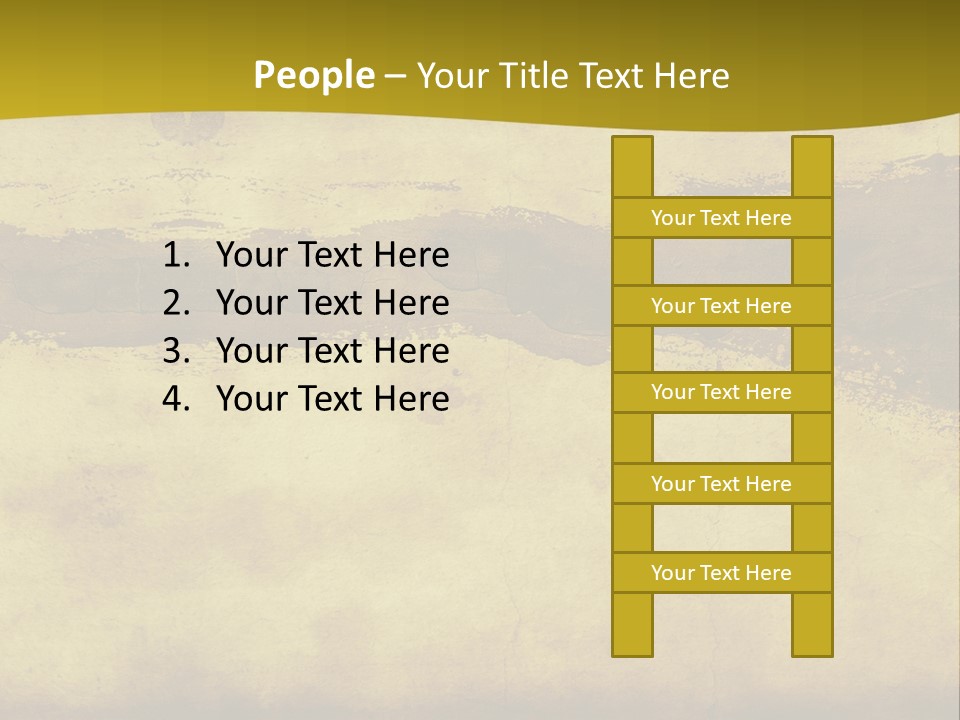 People – Your Title Text Here

1. Your Text Here
2. Your Text Here
3. Your Text Here
4. Your Text Here

Your Text Here

Your Text Here

Your Text Here

Your Text Here

Your Text Here